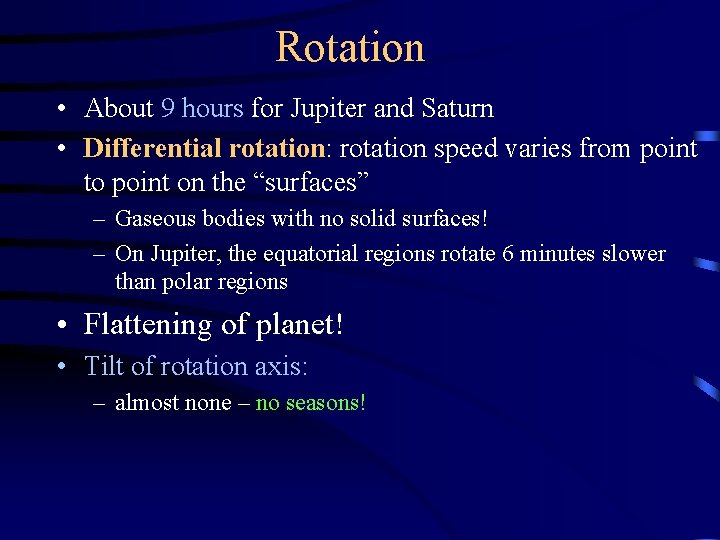 Rotation

• About 9 hours for Jupiter and Saturn
• Differential rotation: rotation speed varies from point to point on the “surfaces”
– Gaseous bodies with no solid surfaces!
– On Jupiter, the equatorial regions rotate 6 minutes slower than polar regions
• Flattening of planet!
• Tilt of rotation axis:
– almost none – no seasons!